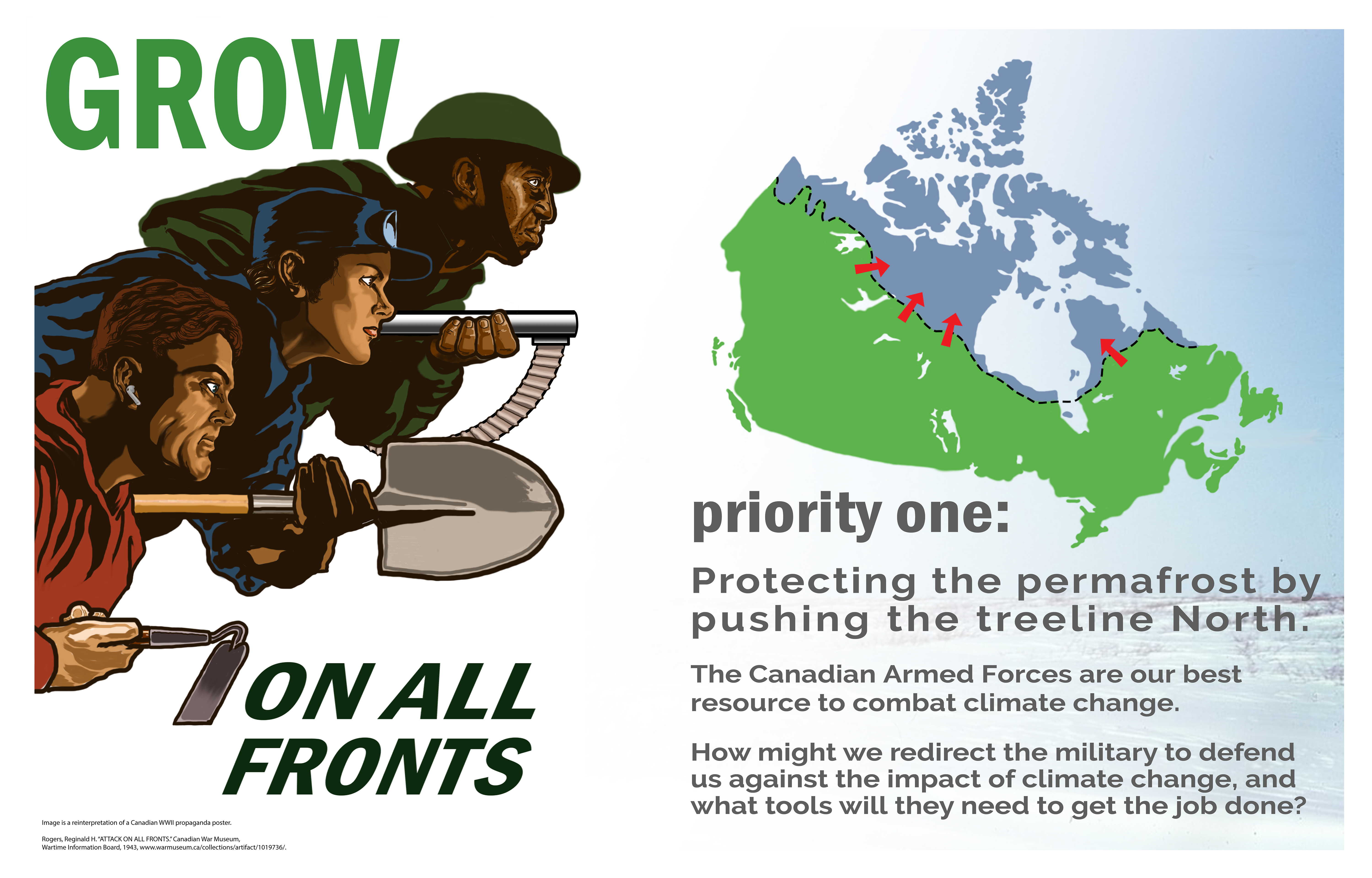 GROW

ON ALL FRONTS

Image is a reinterpretation of a Canadian WWII propaganda poster.

Rogers, Reginald H. "ATTACK ON ALL FRONTS." Canadian War Museum, Wartime Information Board, 1943, www.warmuseum.ca/collections/artifact/1019736/.

priority one:

Protecting the permafrost by pushing the treeline North.

The Canadian Armed Forces are our best resource to combat climate change.

How might we redirect the military to defend us against the impact of climate change, and what tools will they need to get the job done?